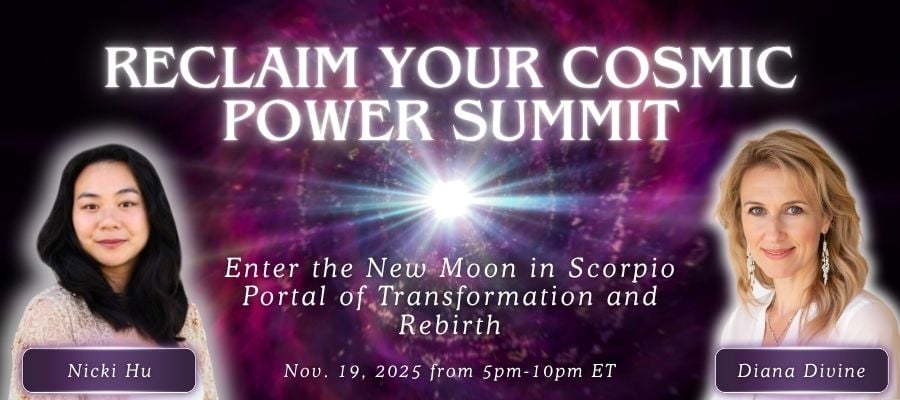 RECLAIM YOUR COSMIC POWER SUMMIT

Enter the New Moon in Scorpio Portal of Transformation and Rebirth

Nov. 19, 2025 from 5pm-10pm ET

Nicki Hu

Diana Divine